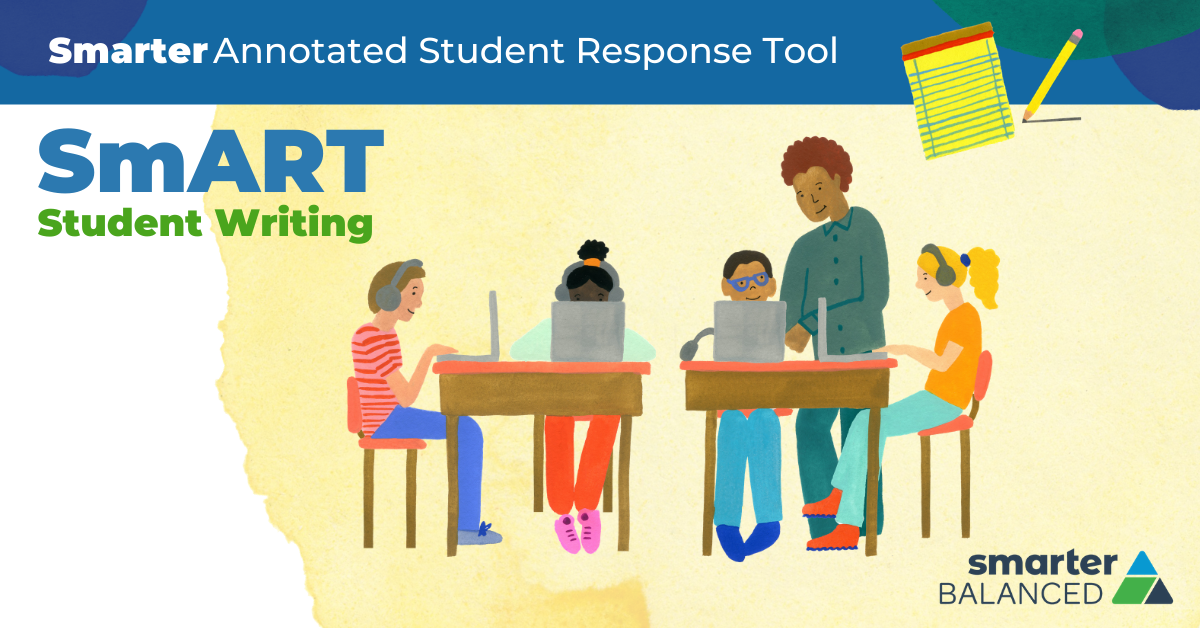 Smarter Annotated Student Response Tool

SmART
Student Writing

smarter
BALANCED